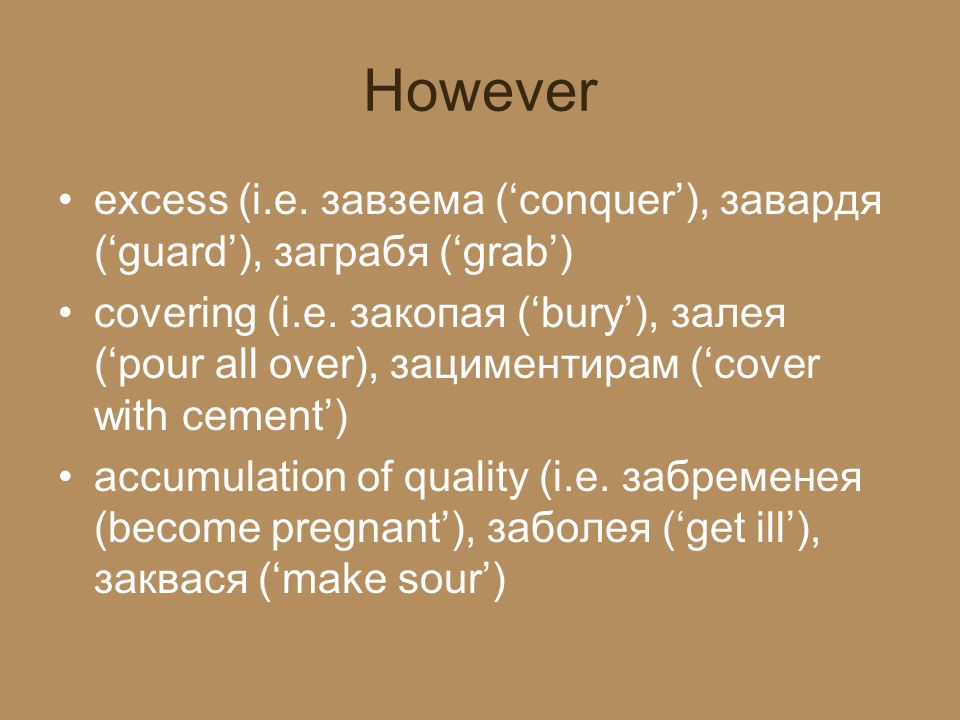 However

• excess (i.e. завзема (‘conquer’), завардя (‘guard’), заграбя (‘grab’)
• covering (i.e. закопая (‘bury’), залея (‘pour all over), зациментирам (‘cover with cement’)
• accumulation of quality (i.e. забременея (become pregnant’), заболея (‘get ill’), заквася (‘make sour’)